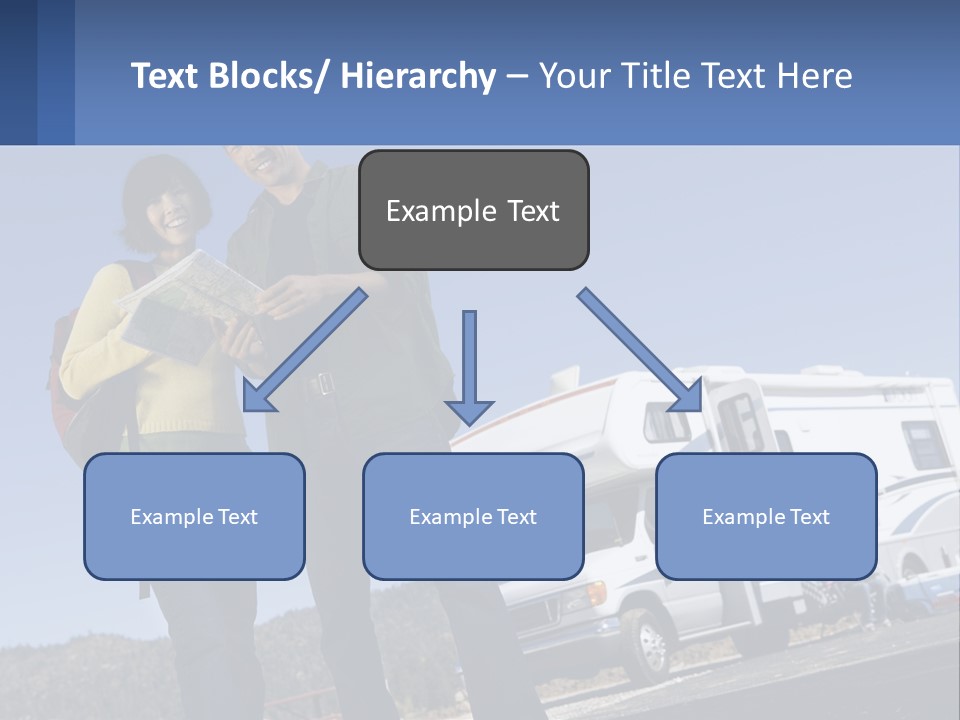 Text Blocks/ Hierarchy – Your Title Text Here

Example Text

Example Text

Example Text

Example Text